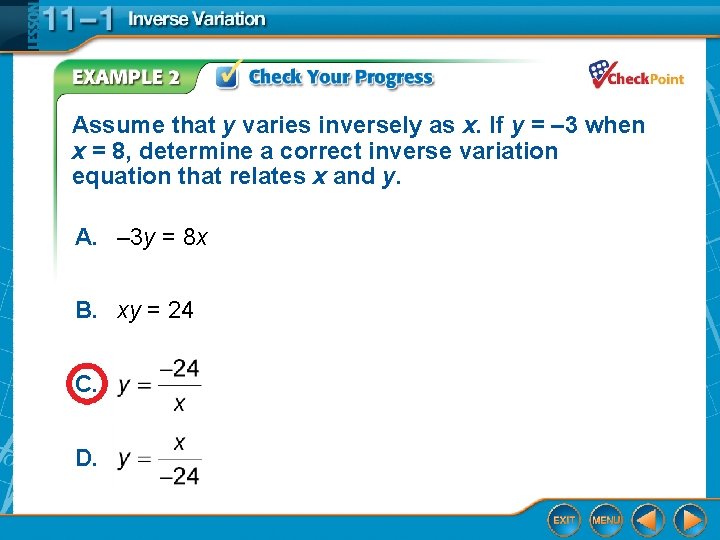 LESSON 11–1 Inverse Variation

EXAMPLE 2 Check Your Progress

CheckPoint

Assume that $y$ varies inversely as $x$. If $y = –3$ when $x = 8$, determine a correct inverse variation equation that relates $x$ and $y$.

A. $–3y = 8x$

B. $xy = 24$

C. $y = \frac{–24}{x}$

D. $y = \frac{x}{–24}$

EXIT MENU